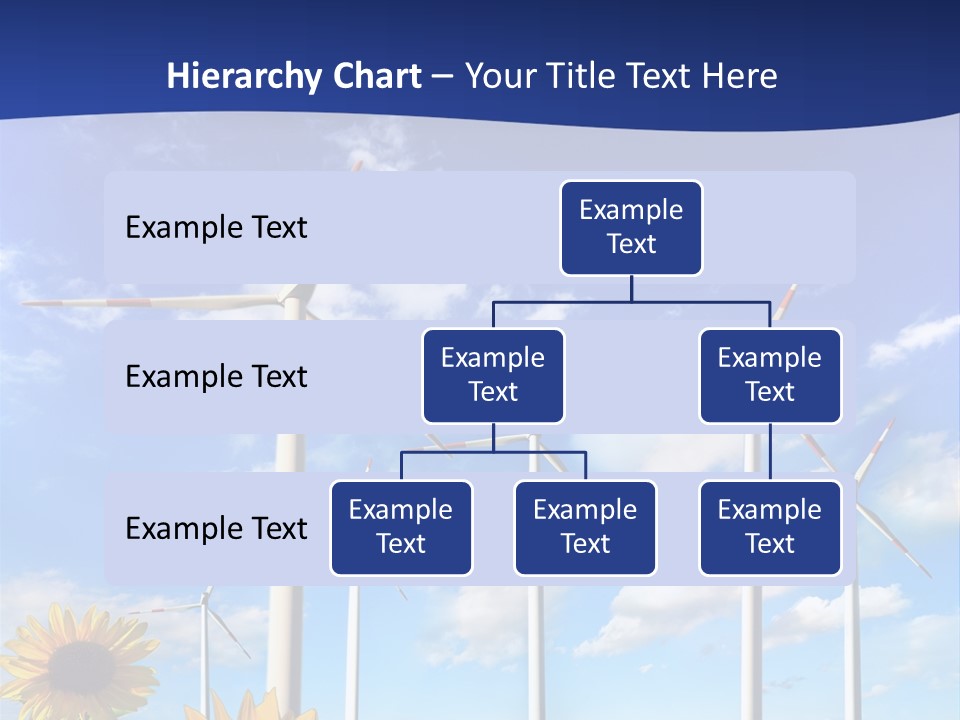 Hierarchy Chart – Your Title Text Here

Example Text

Example Text

Example Text

Example Text

Example Text

Example Text

Example Text

Example Text

Example Text